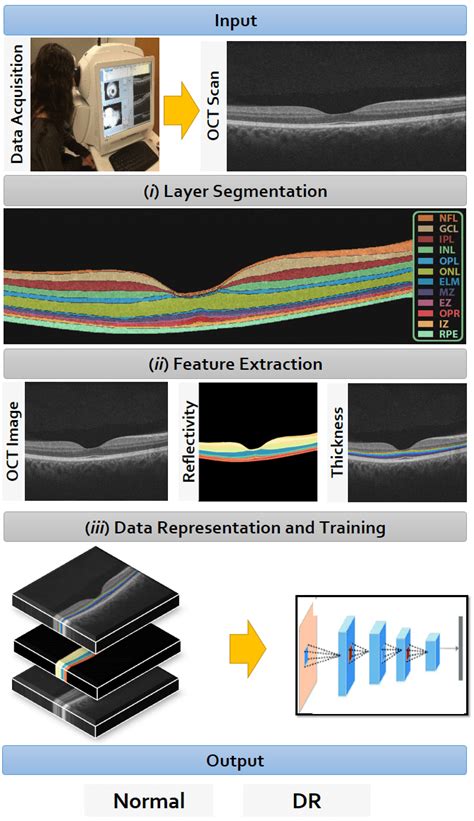 Input

Data Acquisition

OCT Scan

(i) Layer Segmentation

NFL
GCL
IPL
INL
OPL
ONL
ELM
MZ
EZ
OPR
IZ
RPE

(ii) Feature Extraction

OCT Image

Reflectivity

Thickness

(iii) Data Representation and Training

Output

Normal

DR